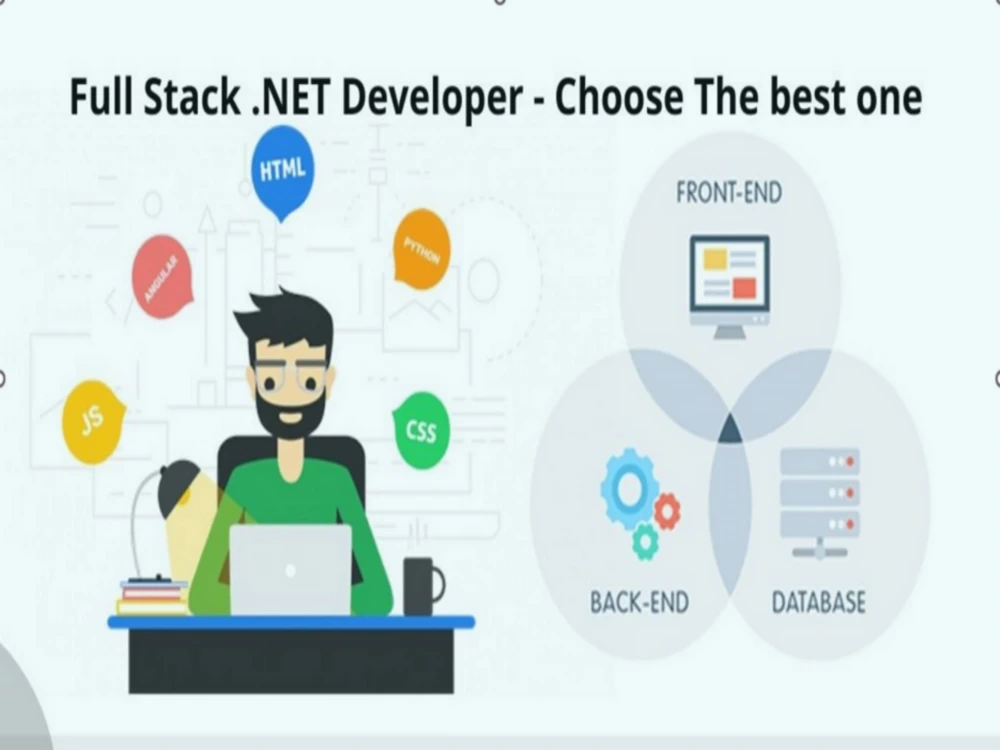 Full Stack .NET Developer - Choose The best one

HTML

ANGULAR

PYTHON

JS

CSS

FRONT-END

BACK-END

DATABASE